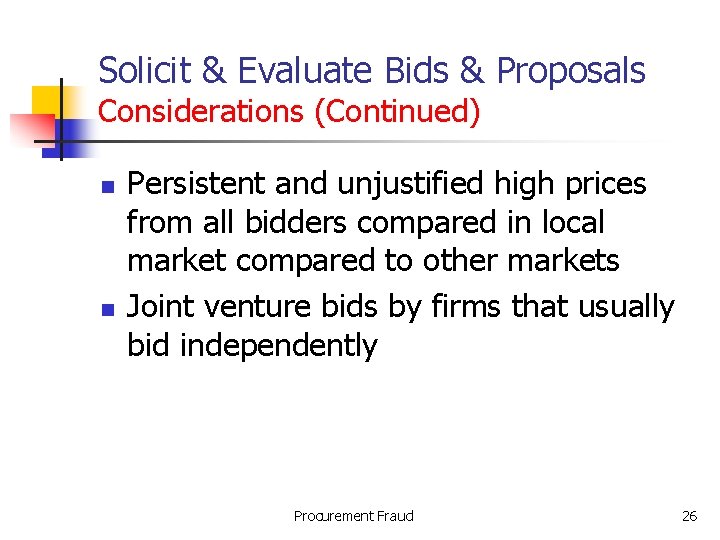 Solicit & Evaluate Bids & Proposals
Considerations (Continued)

- Persistent and unjustified high prices from all bidders compared in local market compared to other markets
- Joint venture bids by firms that usually bid independently

Procurement Fraud

26